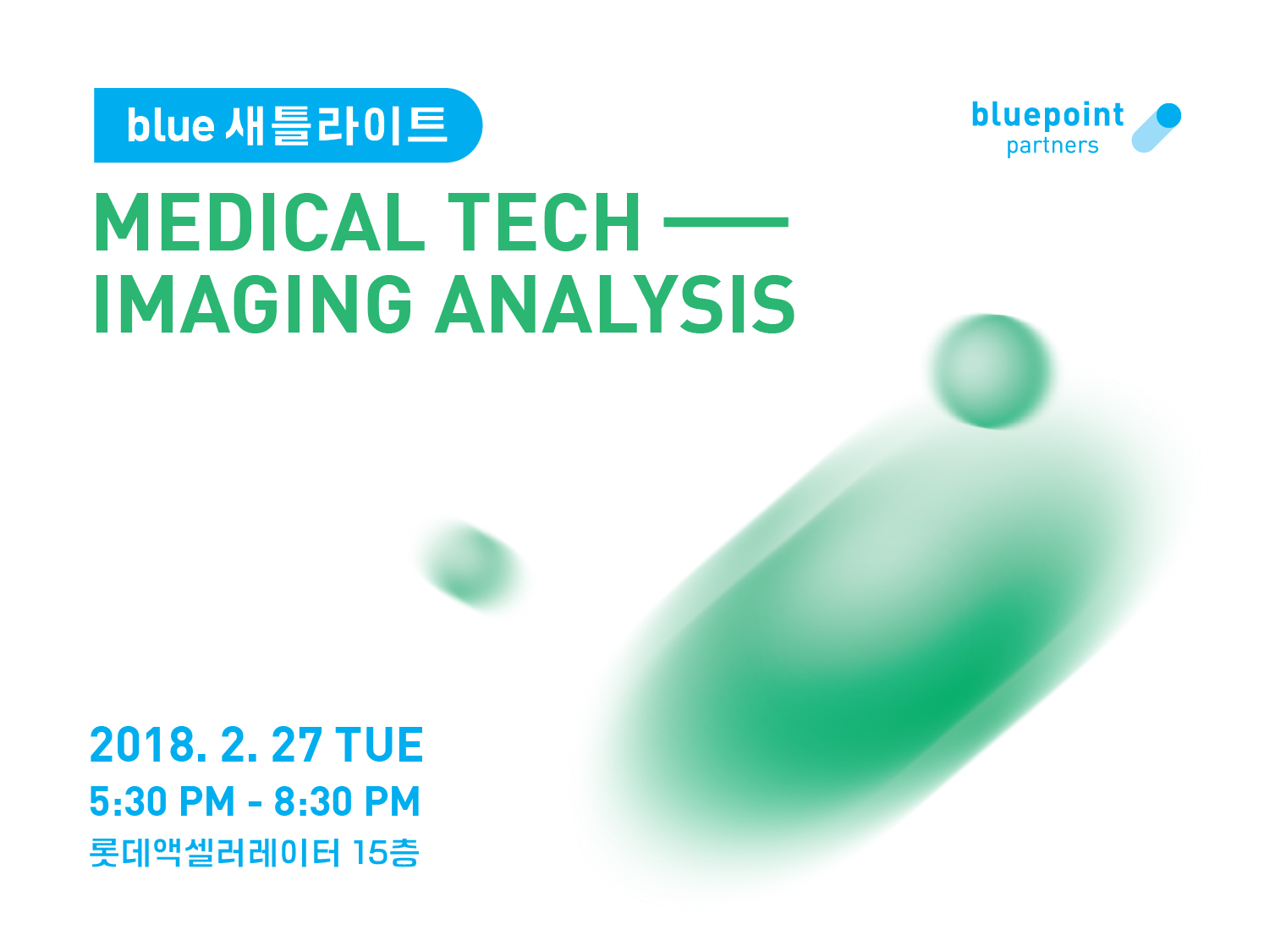 blue 새틀라이트

bluepoint partners

MEDICAL TECH —
IMAGING ANALYSIS

2018. 2. 27 TUE
5:30 PM - 8:30 PM
롯데액셀러레이터 15층